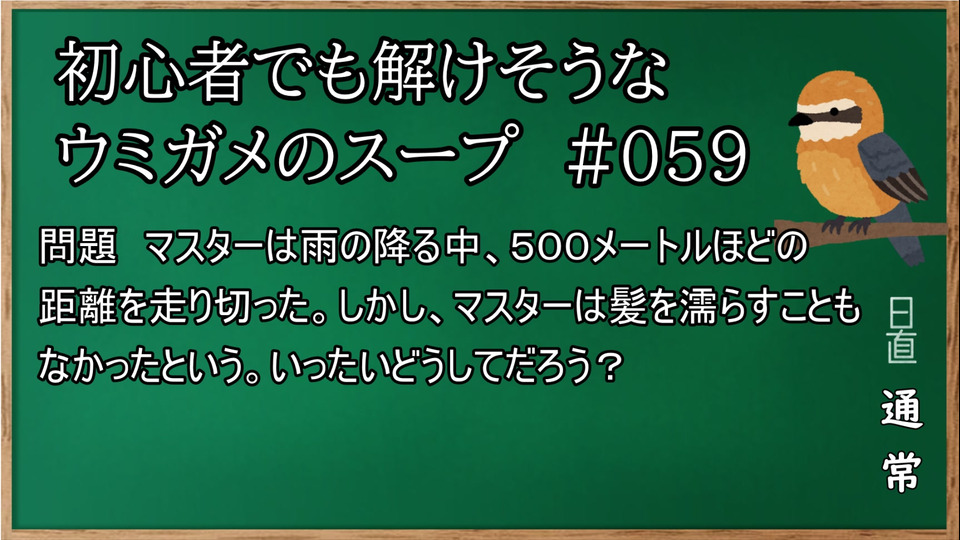 初心者でも解けそうな
ウミガメのスープ　#059

問題　マスターは雨の降る中、500メートルほどの距離を走り切った。しかし、マスターは髪を濡らすこともなかったという。いったいどうしてだろう？

日直
通常